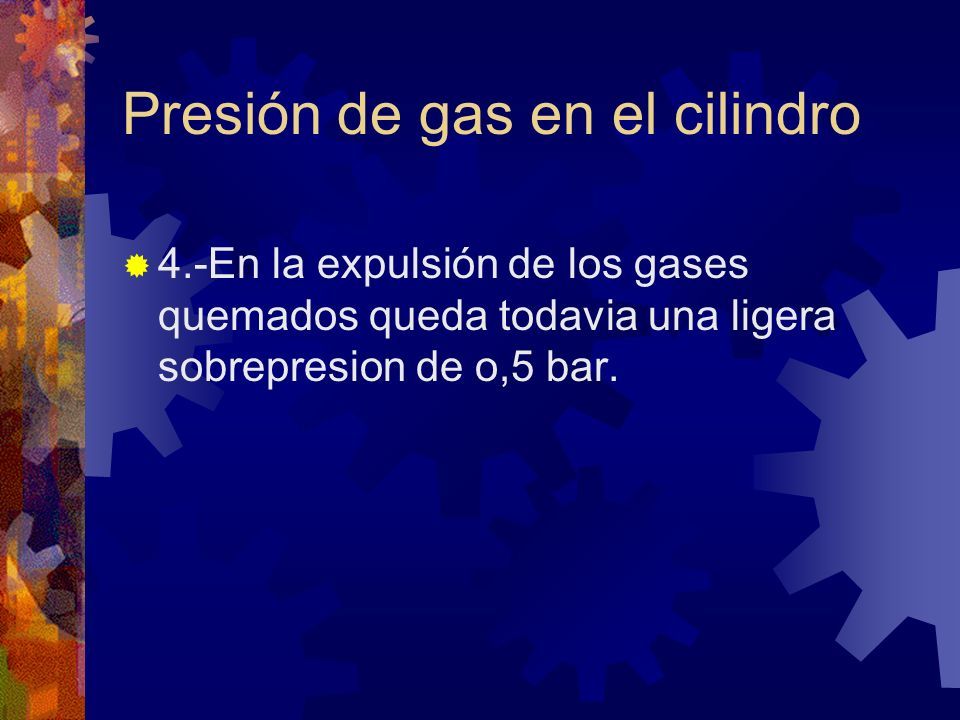 Presión de gas en el cilindro

4.-En la expulsión de los gases quemados queda todavia una ligera sobrepresion de o,5 bar.